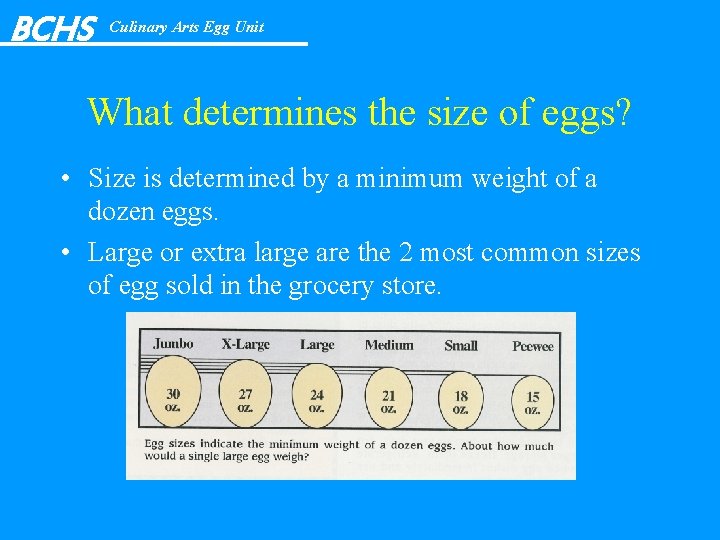 BCHS Culinary Arts Egg Unit

What determines the size of eggs?

• Size is determined by a minimum weight of a dozen eggs.

• Large or extra large are the 2 most common sizes of egg sold in the grocery store.

Jumbo X-Large Large Medium Small Peewee

30 oz. 27 oz. 24 oz. 21 oz. 18 oz. 15 oz.

Egg sizes indicate the minimum weight of a dozen eggs. About how much would a single large egg weigh?